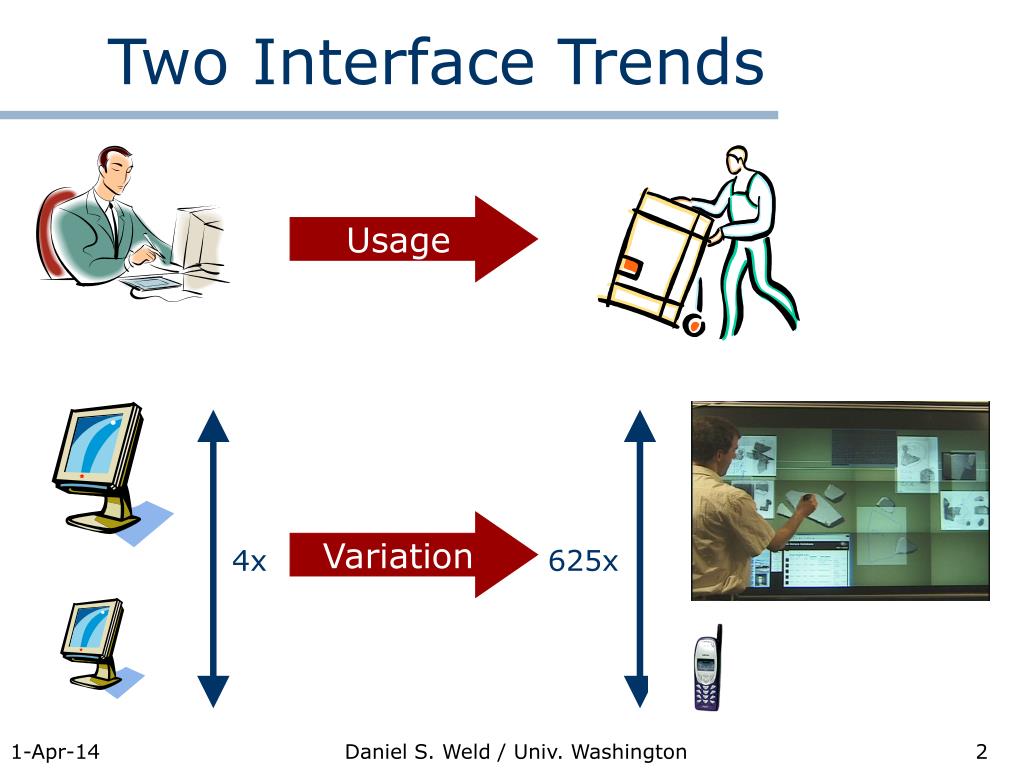 Two Interface Trends

Usage

4x

Variation

625x

1-Apr-14

Daniel S. Weld / Univ. Washington

2